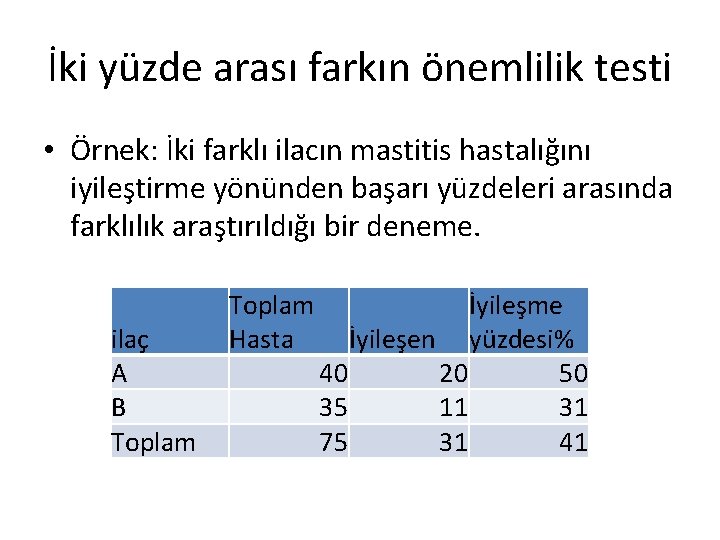 İki yüzde arası farkın önemlilik testi

• Örnek: İki farklı ilacın mastitis hastalığını iyileştirme yönünden başarı yüzdeleri arasında farklılık araştırıldığı bir deneme.

| ilaç | Toplam Hasta | İyileşen | İyileşme yüzdesi% |
|---|---|---|---|
| A | 40 | 20 | 50 |
| B | 35 | 11 | 31 |
| Toplam | 75 | 31 | 41 |